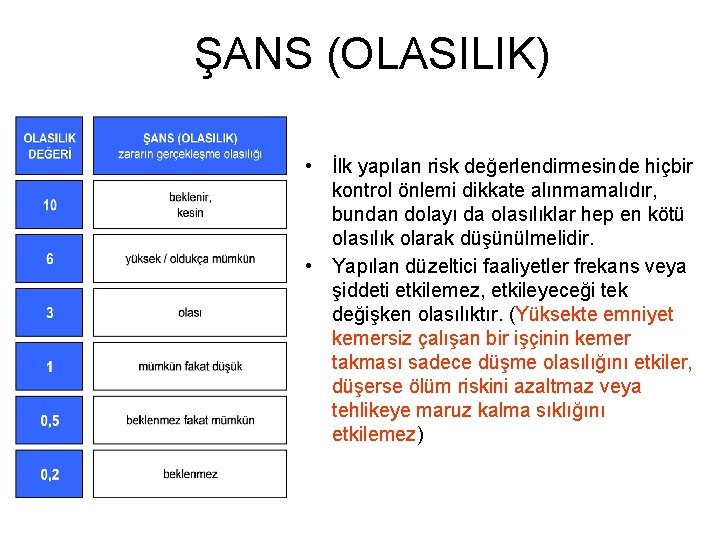 ŞANS (OLASILIK)

| OLASILIK DEĞERİ | ŞANS (OLASILIK) zararın gerçekleşme olasılığı |
|---|---|
| 10 | beklenir, kesin |
| 6 | yüksek / oldukça mümkün |
| 3 | olası |
| 1 | mümkün fakat düşük |
| 0,5 | beklenmez fakat mümkün |
| 0,2 | beklenmez |

• İlk yapılan risk değerlendirmesinde hiçbir kontrol önlemi dikkate alınmamalıdır, bundan dolayı da olasılıklar hep en kötü olasılık olarak düşünülmelidir.

• Yapılan düzeltici faaliyetler frekans veya şiddeti etkilemez, etkileyeceği tek değişken olasılıktır. (Yüksekte emniyet kemersiz çalışan bir işçinin kemer takması sadece düşme olasılığını etkiler, düşerse ölüm riskini azaltmaz veya tehlikeye maruz kalma sıklığını etkilemez)